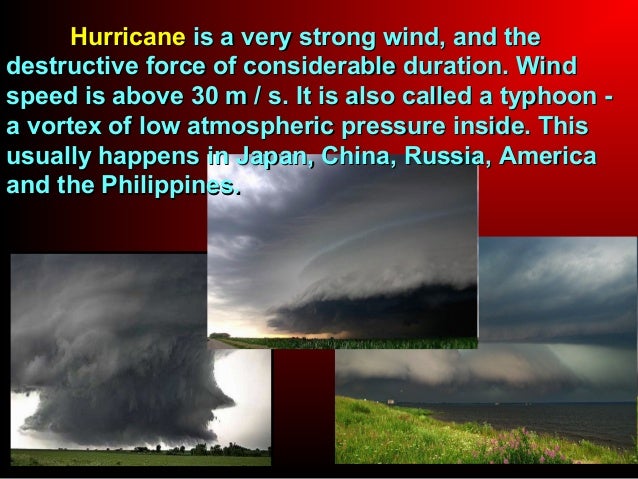 Hurricane is a very strong wind, and the destructive force of considerable duration. Wind speed is above 30 m / s. It is also called a typhoon - a vortex of low atmospheric pressure inside. This usually happens in Japan, China, Russia, America and the Philippines.